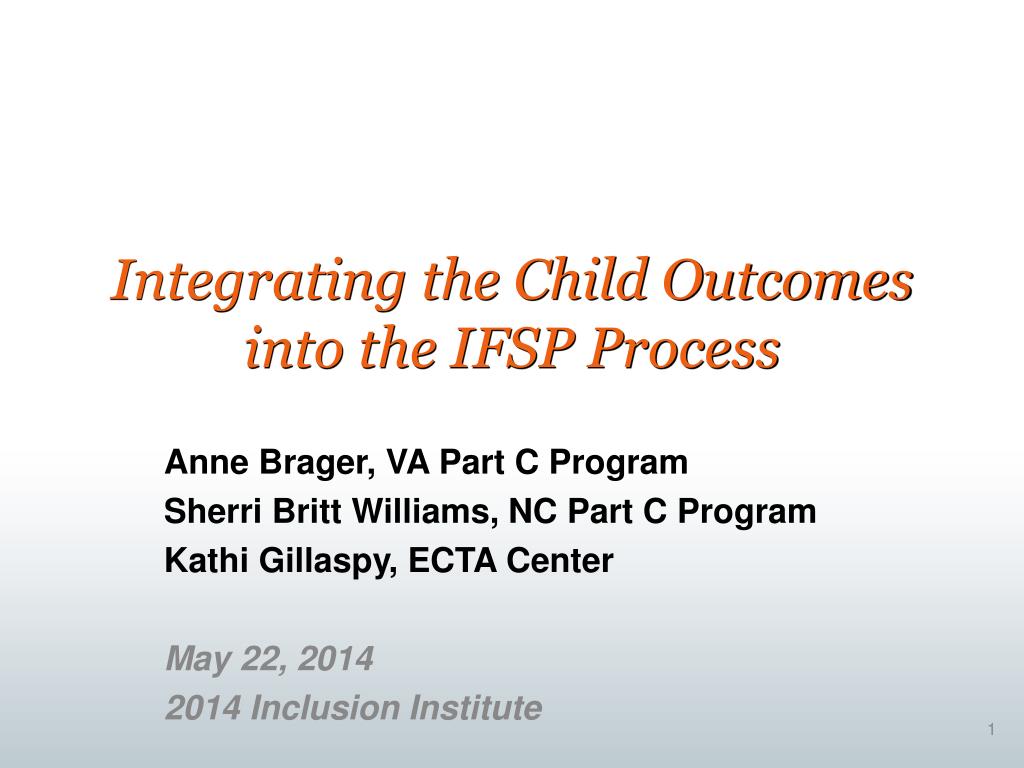 Integrating the Child Outcomes into the IFSP Process

Anne Brager, VA Part C Program
Sherri Britt Williams, NC Part C Program
Kathi Gillaspy, ECTA Center

May 22, 2014
2014 Inclusion Institute

1